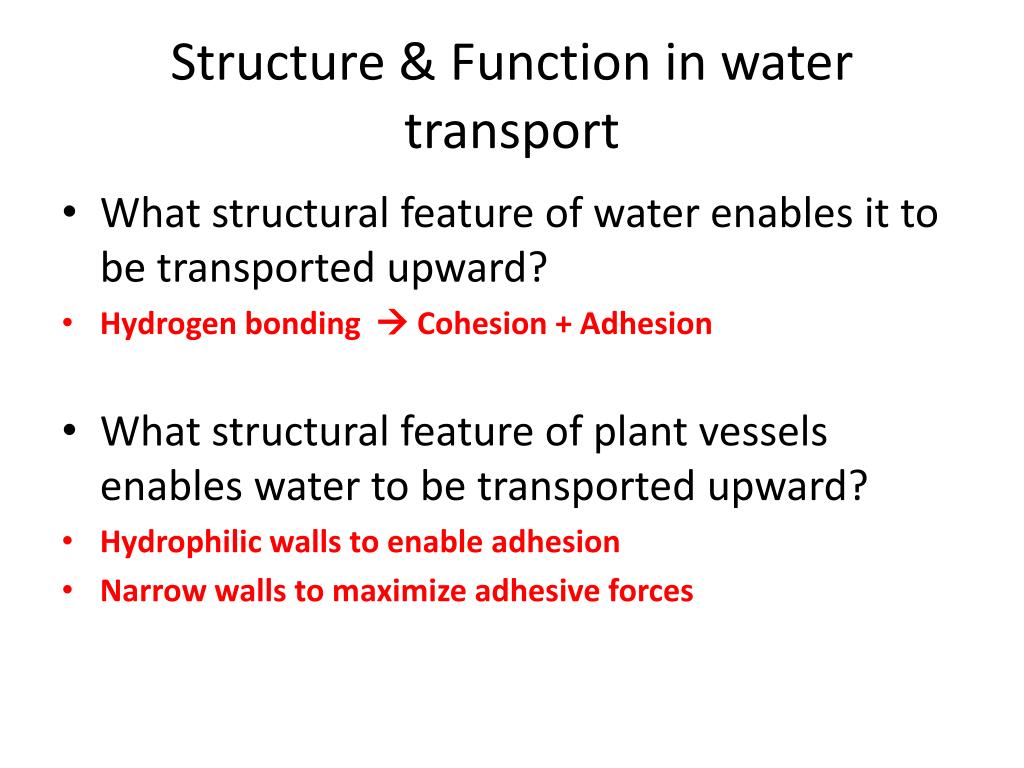 Structure & Function in water transport

• What structural feature of water enables it to be transported upward?
• Hydrogen bonding → Cohesion + Adhesion

• What structural feature of plant vessels enables water to be transported upward?
• Hydrophilic walls to enable adhesion
• Narrow walls to maximize adhesive forces